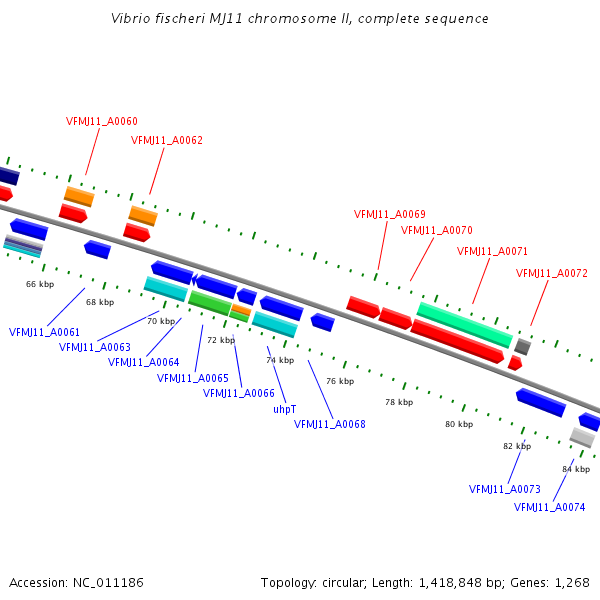 Vibrio fischeri MJ11 chromosome II, complete sequence

VFMJ11_A0060
VFMJ11_A0062
VFMJ11_A0069
VFMJ11_A0070
VFMJ11_A0071
VFMJ11_A0072

66 kbp
68 kbp
70 kbp
72 kbp
74 kbp
76 kbp
78 kbp
80 kbp
82 kbp
84 kbp

VFMJ11_A0061
VFMJ11_A0063
VFMJ11_A0064
VFMJ11_A0065
VFMJ11_A0066
uhpT
VFMJ11_A0068
VFMJ11_A0073
VFMJ11_A0074

Accession: NC_011186

Topology: circular; Length: 1,418,848 bp; Genes: 1,268